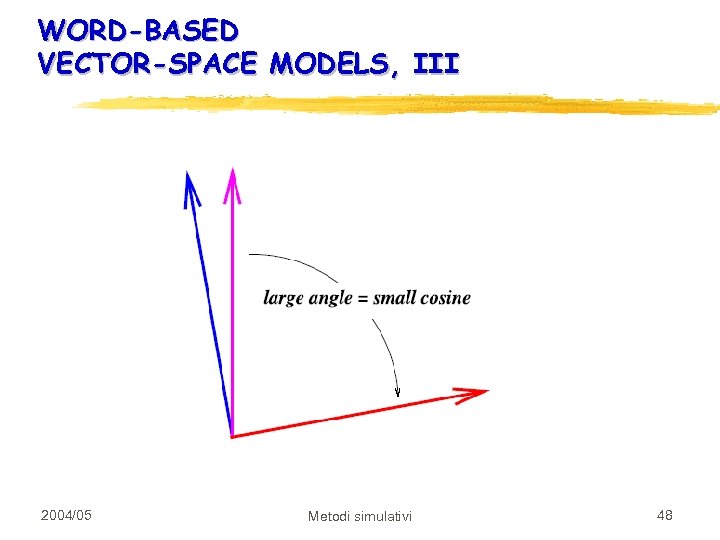 WORD-BASED
VECTOR-SPACE MODELS, III

large angle = small cosine

2004/05

Metodi simulativi

48